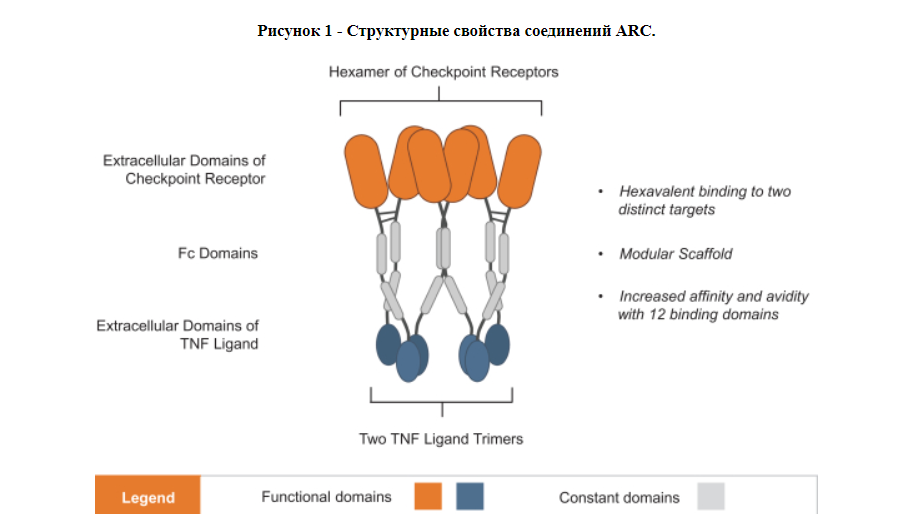 Рисунок 1 - Структурные свойства соединений ARC.

Hexamer of Checkpoint Receptors

Extracellular Domains of Checkpoint Receptor

Fc Domains

Extracellular Domains of TNF Ligand

Two TNF Ligand Trimers

• Hexavalent binding to two distinct targets

• Modular Scaffold

• Increased affinity and avidity with 12 binding domains

Legend

Functional domains

Constant domains